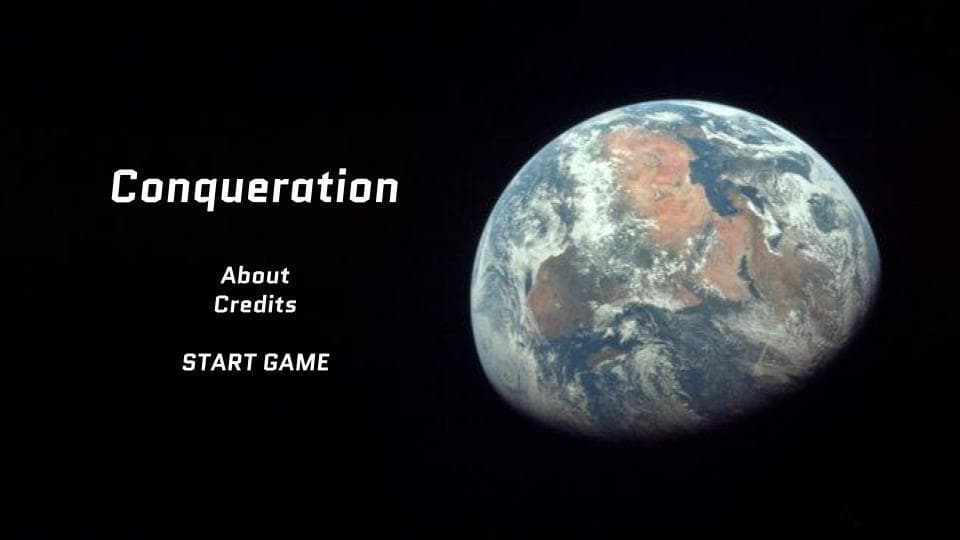 Conqueration

About
Credits

START GAME